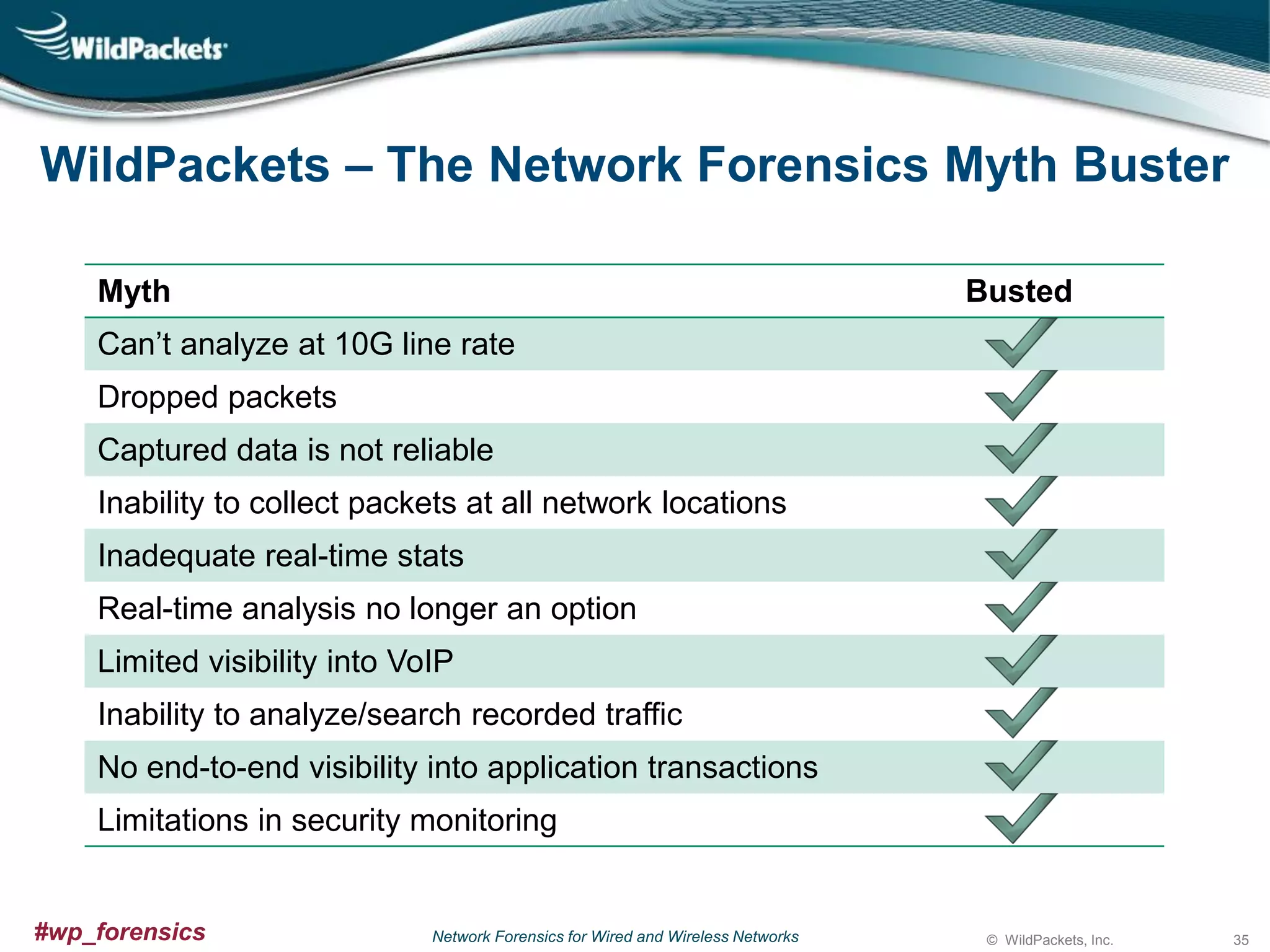 WildPackets

WildPackets – The Network Forensics Myth Buster

| Myth | Busted |
|---|---|
| Can’t analyze at 10G line rate | ✓ |
| Dropped packets | ✓ |
| Captured data is not reliable | ✓ |
| Inability to collect packets at all network locations | ✓ |
| Inadequate real-time stats | ✓ |
| Real-time analysis no longer an option | ✓ |
| Limited visibility into VoIP | ✓ |
| Inability to analyze/search recorded traffic | ✓ |
| No end-to-end visibility into application transactions | ✓ |
| Limitations in security monitoring | ✓ |

#wp_forensics

Network Forensics for Wired and Wireless Networks

© WildPackets, Inc.

35